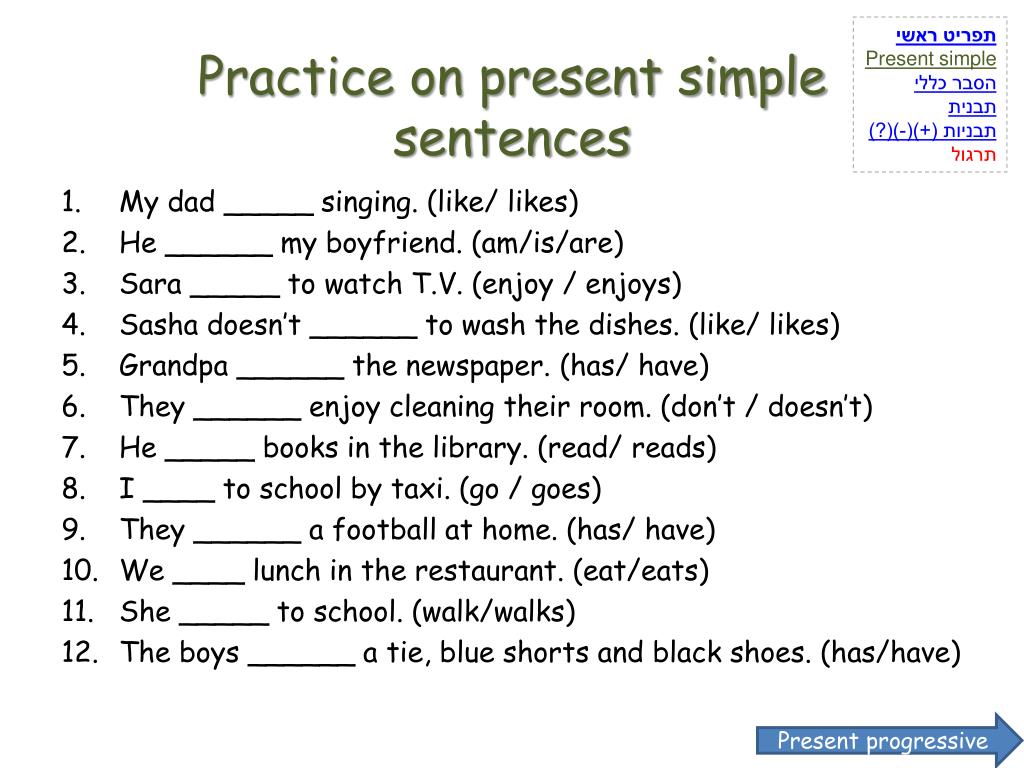 תפריט ראשי
Present simple
הסבר כללי
תבנית
תבניות (+)(-)(?)
תרגול

Practice on present simple sentences

1. My dad _____ singing. (like/ likes)
2. He ______ my boyfriend. (am/is/are)
3. Sara _____ to watch T.V. (enjoy / enjoys)
4. Sasha doesn't ______ to wash the dishes. (like/ likes)
5. Grandpa ______ the newspaper. (has/ have)
6. They ______ enjoy cleaning their room. (don't / doesn't)
7. He _____ books in the library. (read/ reads)
8. I ____ to school by taxi. (go / goes)
9. They ______ a football at home. (has/ have)
10. We ____ lunch in the restaurant. (eat/eats)
11. She _____ to school. (walk/walks)
12. The boys ______ a tie, blue shorts and black shoes. (has/have)

Present progressive